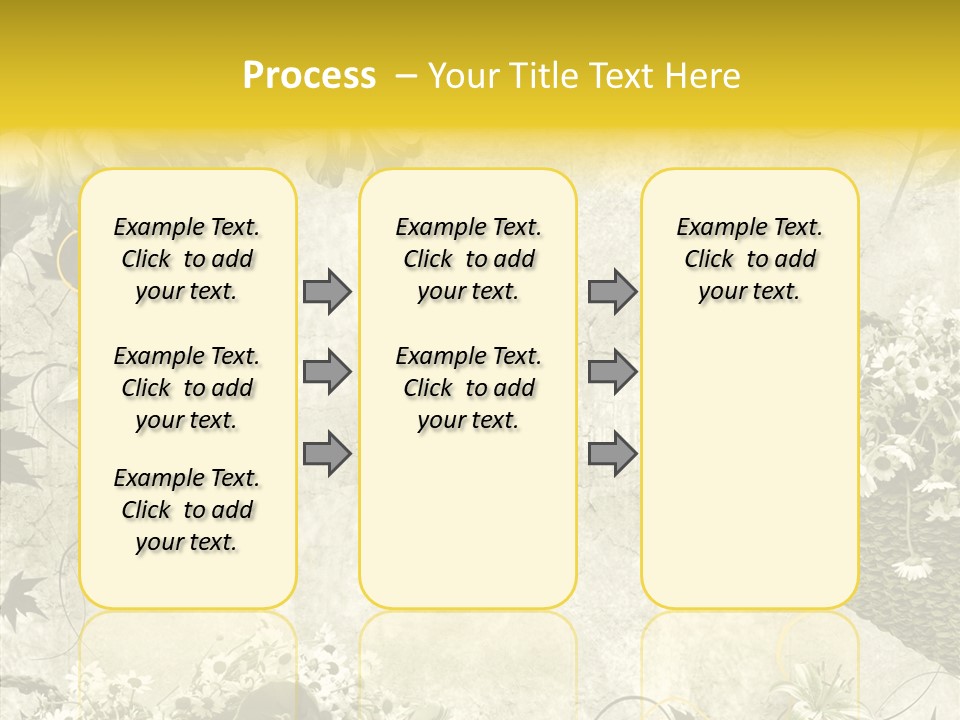 Process – Your Title Text Here

Example Text. Click to add your text.

Example Text. Click to add your text.

Example Text. Click to add your text.

Example Text. Click to add your text.

Example Text. Click to add your text.

Example Text. Click to add your text.